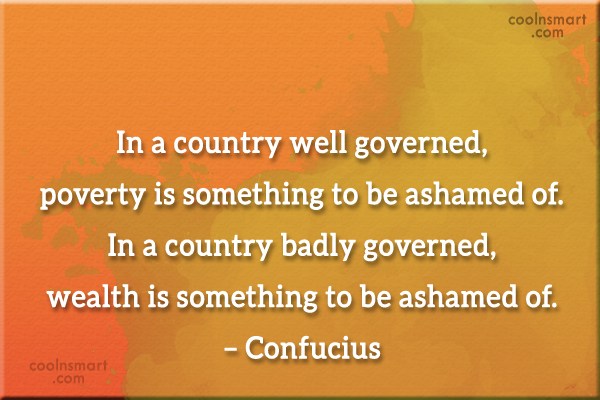 coolnsmart
.com

In a country well governed, poverty is something to be ashamed of. In a country badly governed, wealth is something to be ashamed of.
– Confucius

coolnsmart
.com